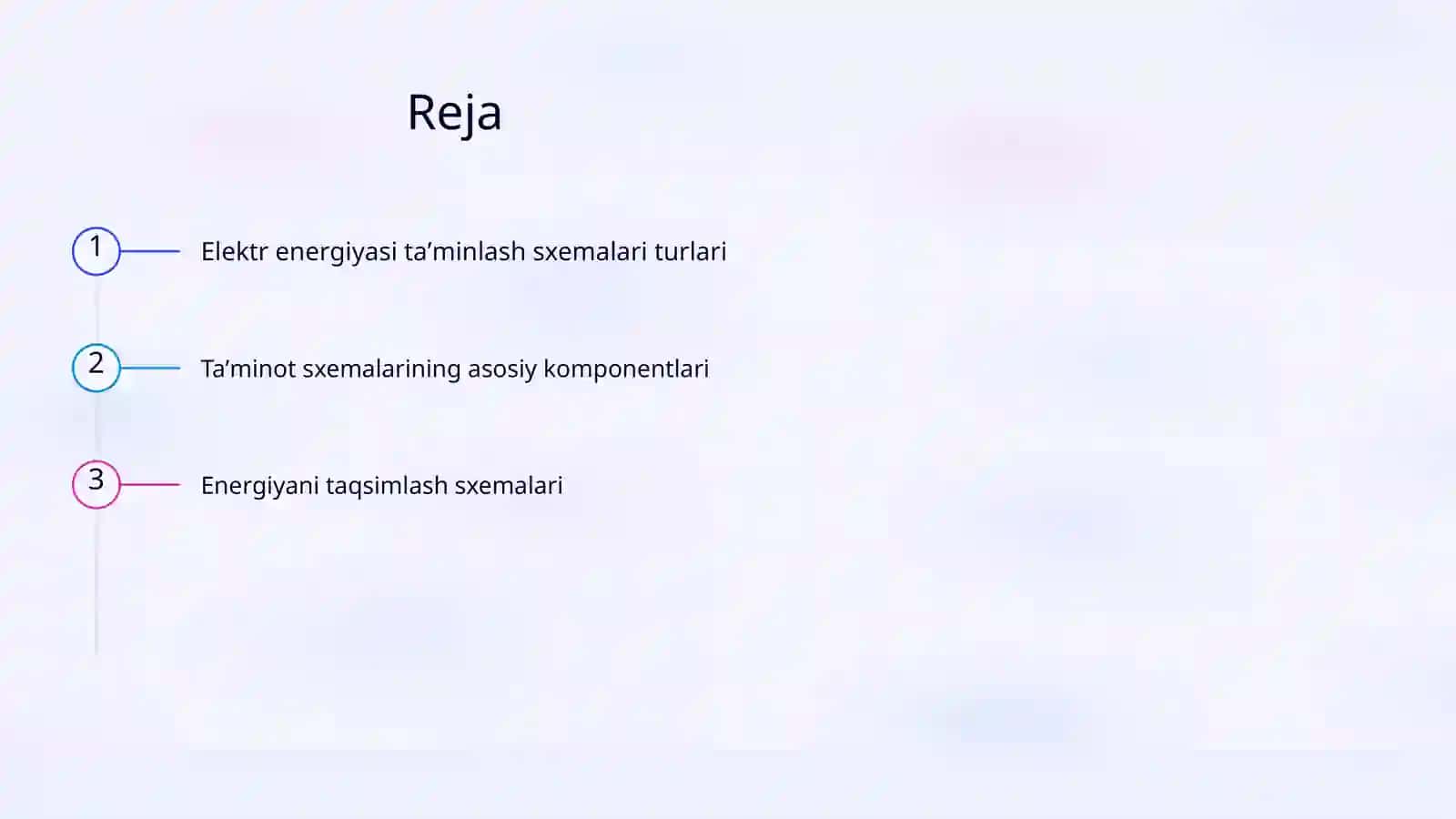 Reja

1 Elektr energiyasi ta’minlash sxemalari turlari

2 Ta’minot sxemalarining asosiy komponentlari

3 Energiyani taqsimlash sxemalari